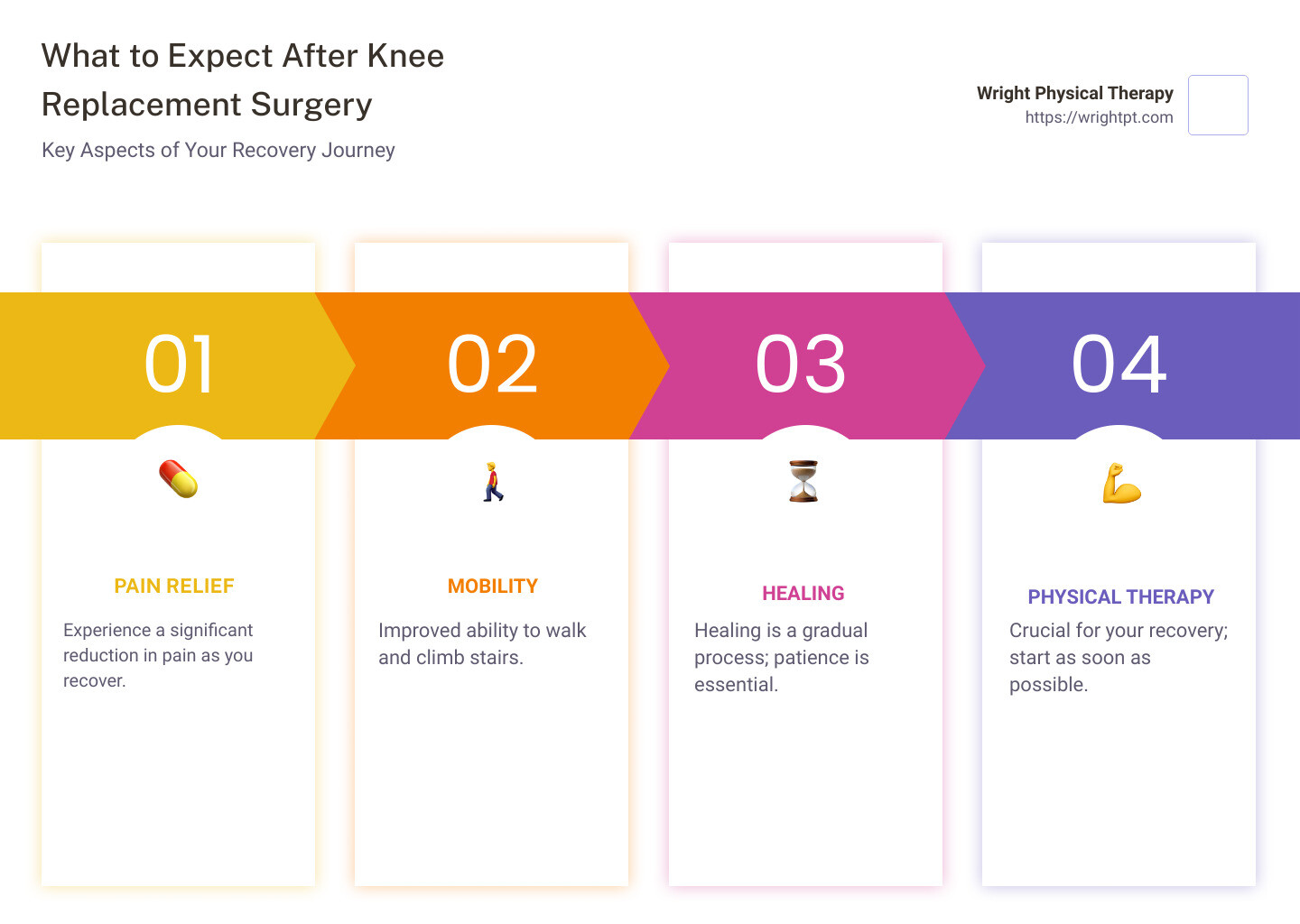 What to Expect After Knee Replacement Surgery

Key Aspects of Your Recovery Journey

Wright Physical Therapy
https://wrightpt.com

01

PAIN RELIEF

Experience a significant reduction in pain as you recover.

02

MOBILITY

Improved ability to walk and climb stairs.

03

HEALING

Healing is a gradual process; patience is essential.

04

PHYSICAL THERAPY

Crucial for your recovery; start as soon as possible.